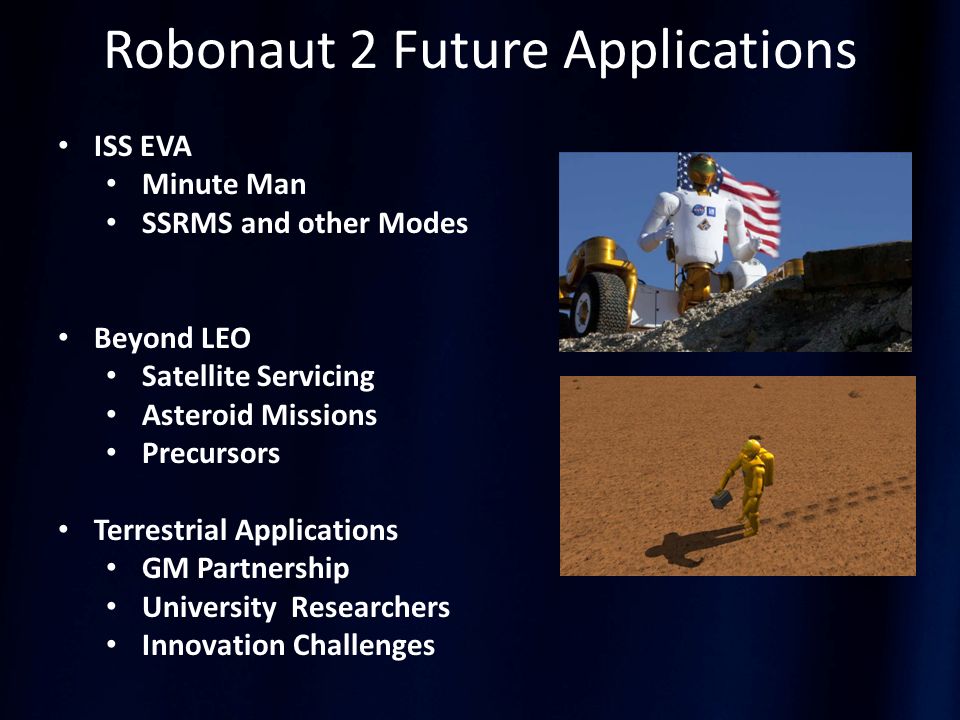 Robonaut 2 Future Applications

• ISS EVA
  • Minute Man
  • SSRMS and other Modes

• Beyond LEO
  • Satellite Servicing
  • Asteroid Missions
  • Precursors

• Terrestrial Applications
  • GM Partnership
  • University Researchers
  • Innovation Challenges